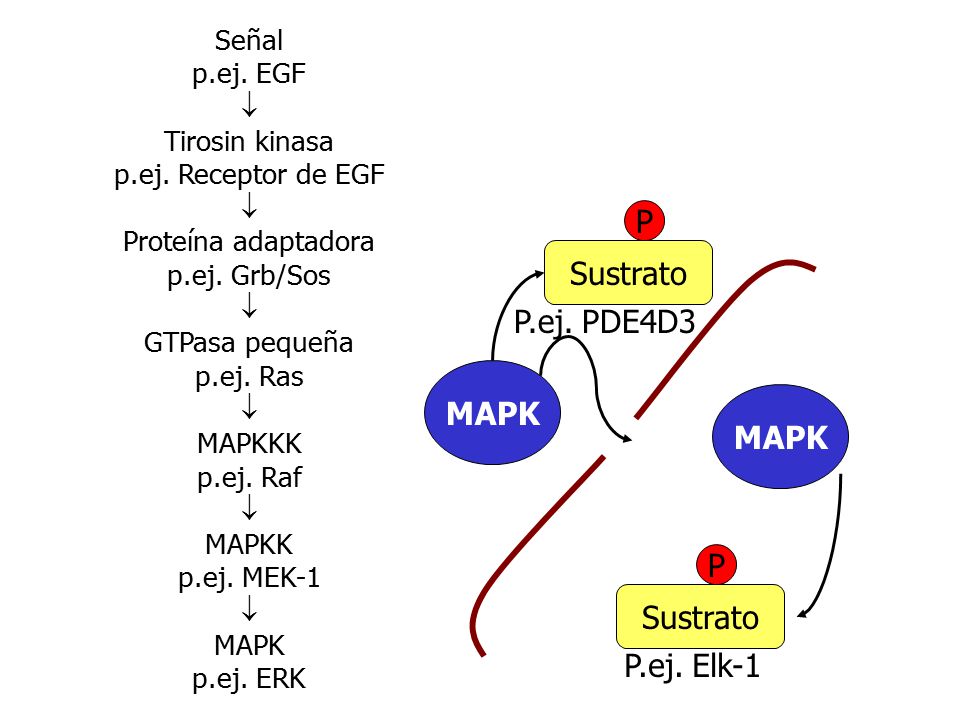 Señal
p.ej. EGF
↓
Tirosin kinasa
p.ej. Receptor de EGF
↓
Proteína adaptadora
p.ej. Grb/Sos
↓
GTPasa pequeña
p.ej. Ras
↓
MAPKKK
p.ej. Raf
↓
MAPKK
p.ej. MEK-1
↓
MAPK
p.ej. ERK

P
Sustrato
P.ej. PDE4D3

MAPK

MAPK

P
Sustrato
P.ej. Elk-1